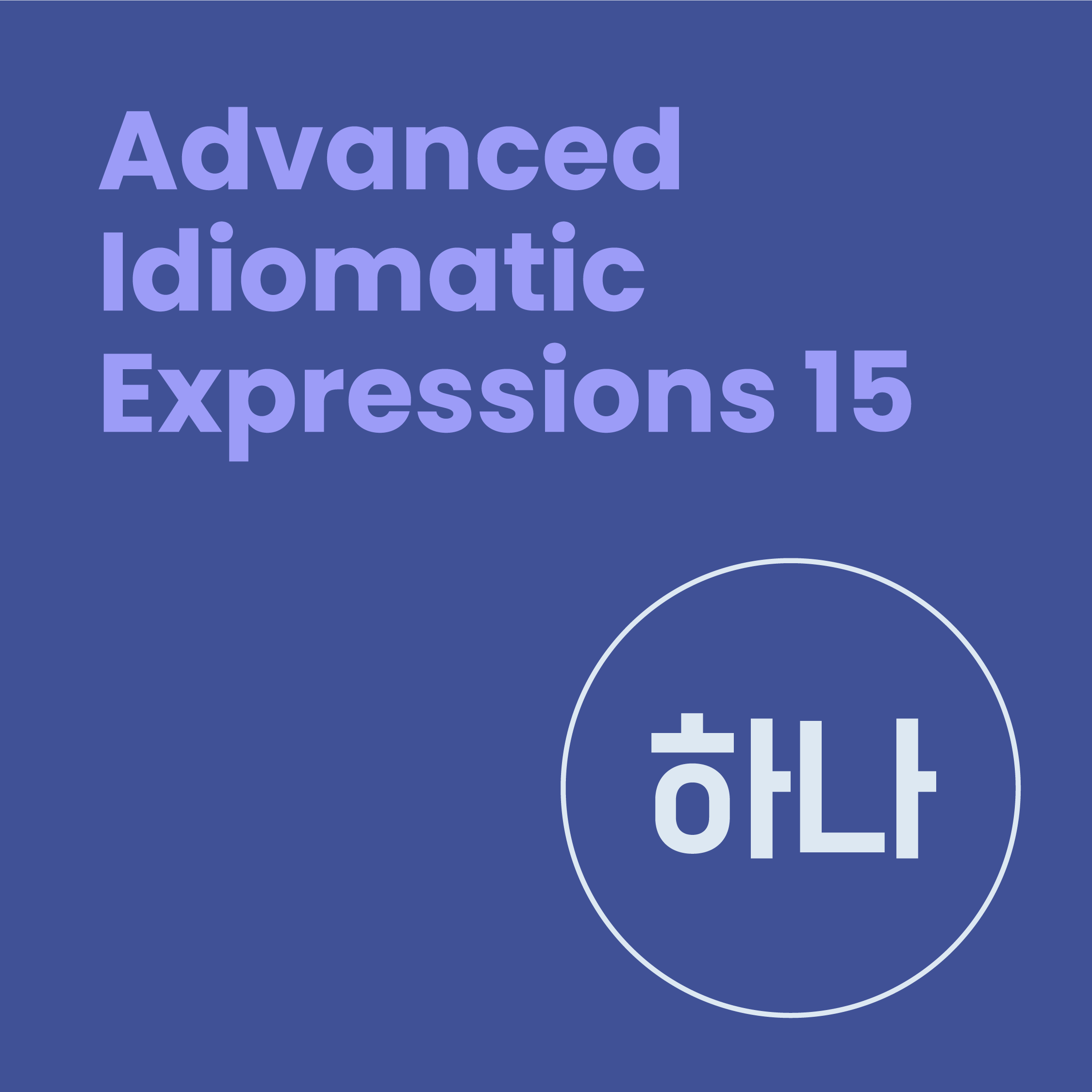 Advanced Idiomatic Expressions 15

하나